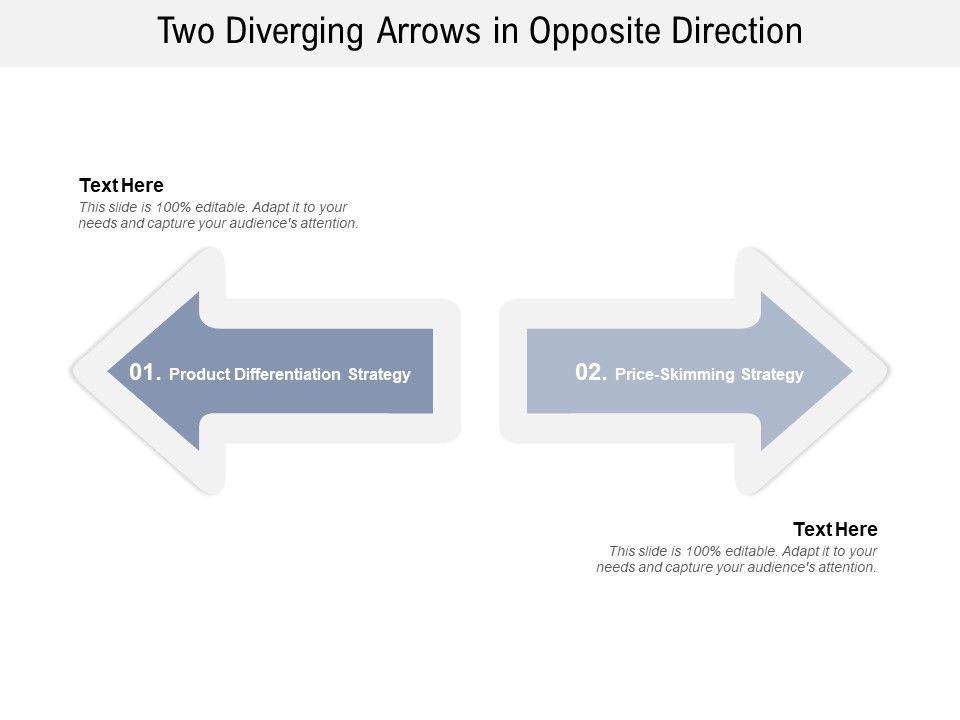 Two Diverging Arrows in Opposite Direction

Text Here
This slide is 100% editable. Adapt it to your needs and capture your audience's attention.

01. Product Differentiation Strategy

02. Price-Skimming Strategy

Text Here
This slide is 100% editable. Adapt it to your needs and capture your audience's attention.